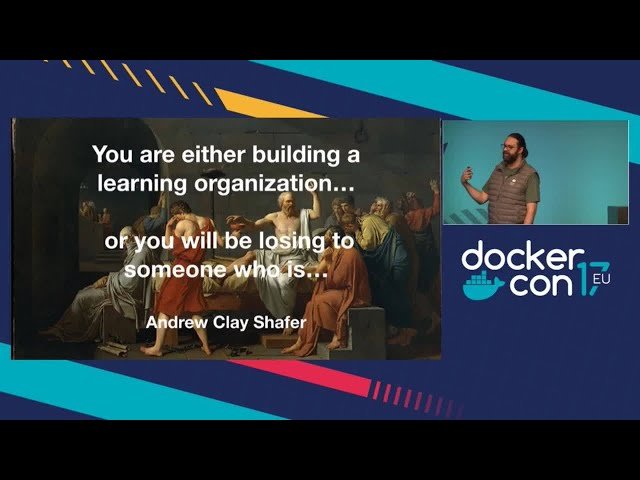 You are either building a learning organization…

or you will be losing to someone who is…

Andrew Clay Shafer

docker con 17 EU